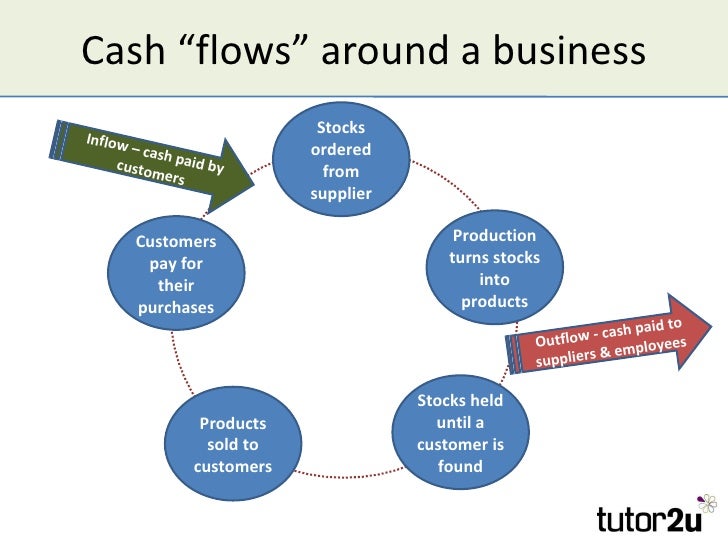 Cash “flows” around a business

Inflow – cash paid by customers

Stocks ordered from supplier

Production turns stocks into products

Outflow - cash paid to suppliers & employees

Stocks held until a customer is found

Products sold to customers

Customers pay for their purchases

tutor2u